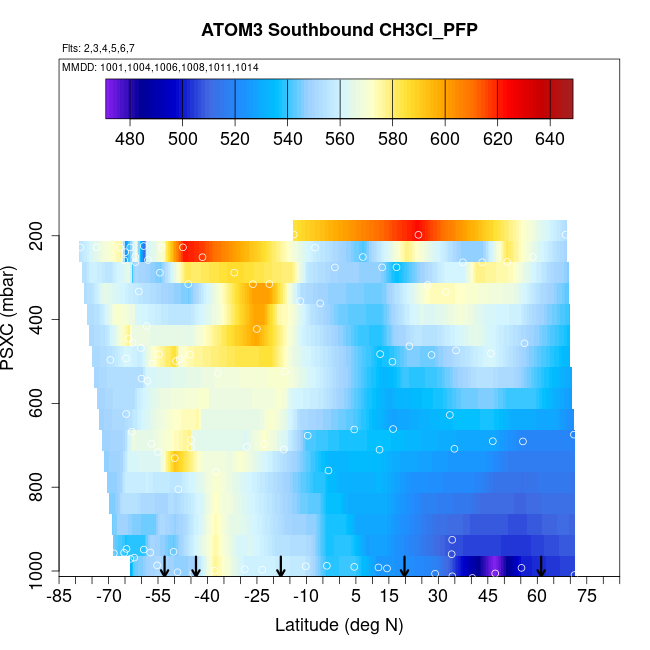 ATOM3 Southbound CH3Cl_PFP

Flts: 2,3,4,5,6,7

MMDD: 1001,1004,1006,1008,1011,1014

480 500 520 540 560 580 600 620 640

PSXC (mbar)

200
400
600
800
1000

-85 -70 -55 -40 -25 -10 5 15 30 45 60 75

Latitude (deg N)